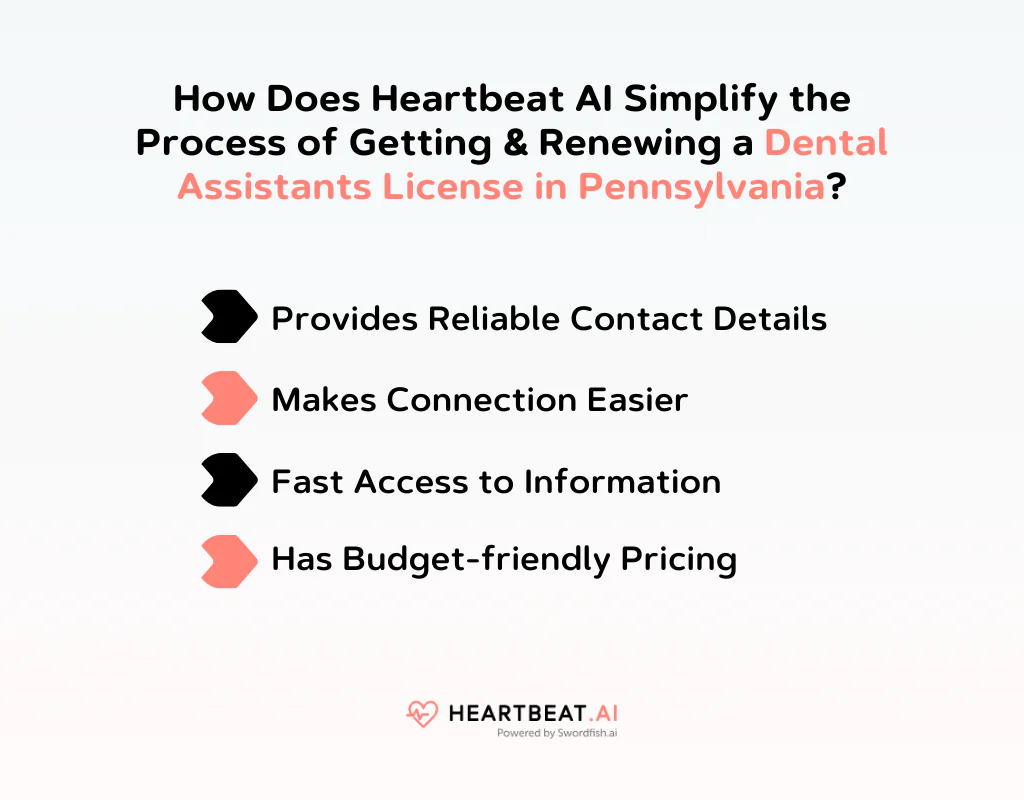 How Does Heartbeat AI Simplify the Process of Getting & Renewing a Dental Assistants License in Pennsylvania?

Provides Reliable Contact Details

Makes Connection Easier

Fast Access to Information

Has Budget-friendly Pricing

HEARTBEAT.AI
Powered by Swordfish.ai